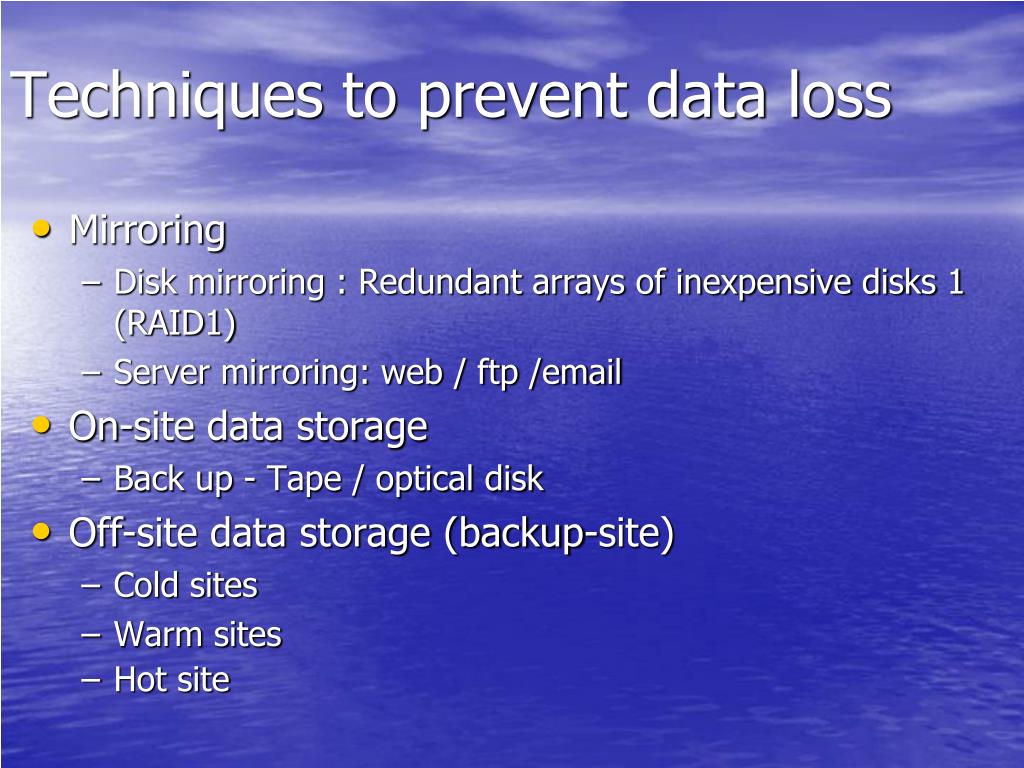 Techniques to prevent data loss

• Mirroring
  – Disk mirroring : Redundant arrays of inexpensive disks 1 (RAID1)
  – Server mirroring: web / ftp /email
• On-site data storage
  – Back up - Tape / optical disk
• Off-site data storage (backup-site)
  – Cold sites
  – Warm sites
  – Hot site